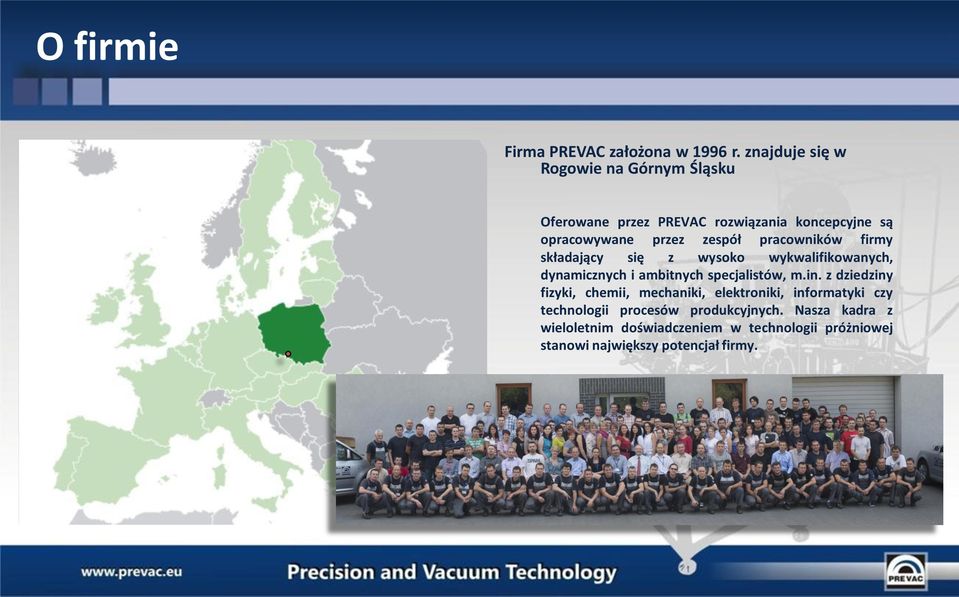 O firmie

Firma PREVAC założona w 1996 r. znajduje się w Rogowie na Górnym Śląsku

Oferowane przez PREVAC rozwiązania koncepcyjne są opracowywane przez zespół pracowników firmy składający się z wysoko wykwalifikowanych, dynamicznych i ambitnych specjalistów, m.in. z dziedziny fizyki, chemii, mechaniki, elektroniki, informatyki czy technologii procesów produkcyjnych. Nasza kadra z wieloletnim doświadczeniem w technologii próżniowej stanowi największy potencjał firmy.

www.prevac.eu

Precision and Vacuum Technology

21

PREVAC